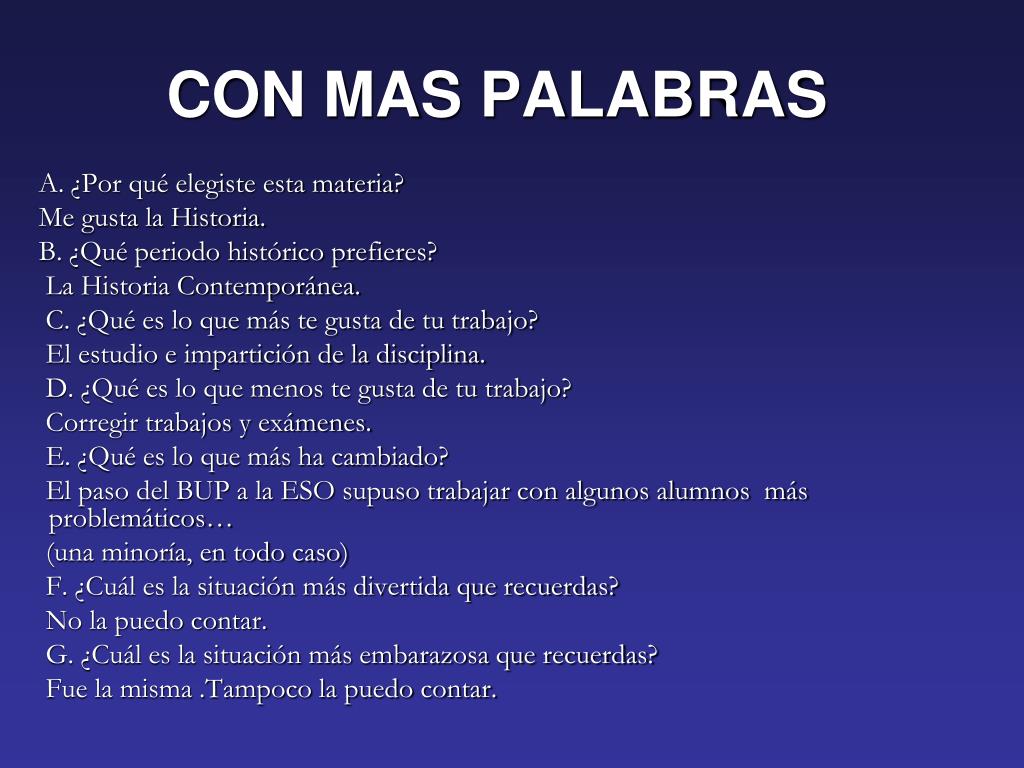 CON MAS PALABRAS

A. ¿Por qué elegiste esta materia?
Me gusta la Historia.
B. ¿Qué periodo histórico prefieres?
La Historia Contemporánea.
C. ¿Qué es lo que más te gusta de tu trabajo?
El estudio e impartición de la disciplina.
D. ¿Qué es lo que menos te gusta de tu trabajo?
Corregir trabajos y exámenes.
E. ¿Qué es lo que más ha cambiado?
El paso del BUP a la ESO supuso trabajar con algunos alumnos más problemáticos…
(una minoría, en todo caso)
F. ¿Cuál es la situación más divertida que recuerdas?
No la puedo contar.
G. ¿Cuál es la situación más embarazosa que recuerdas?
Fue la misma .Tampoco la puedo contar.